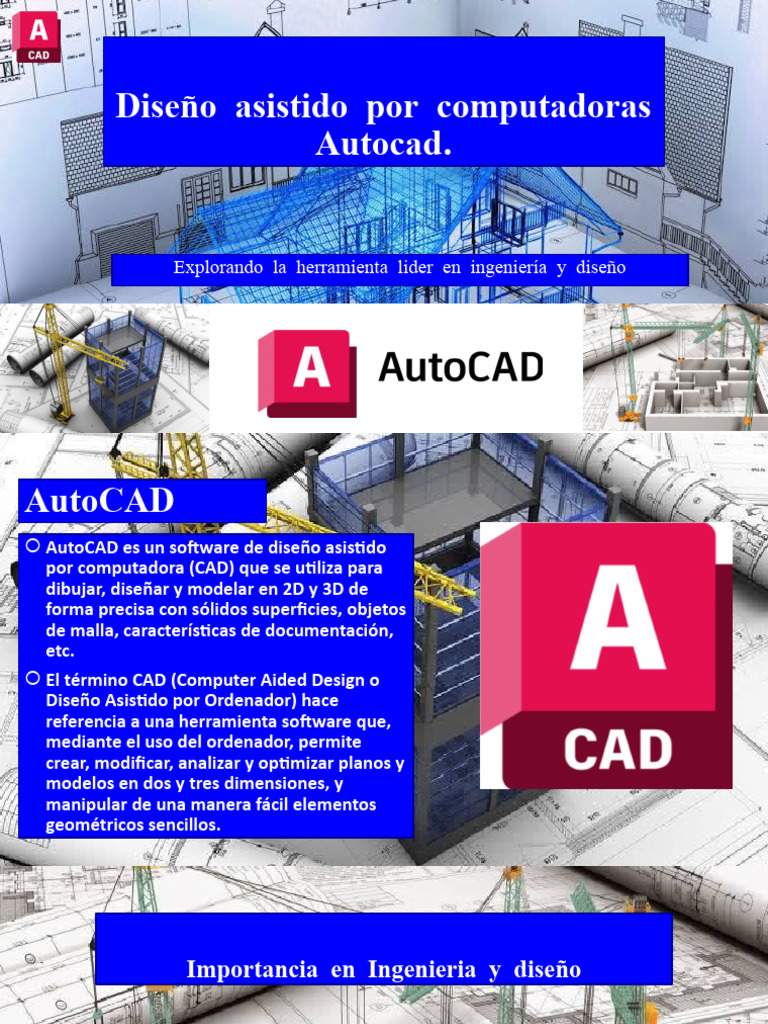 A
CAD

Diseño asistido por computadoras Autocad.

Explorando la herramienta lider en ingeniería y diseño

A AutoCAD

AutoCAD

AutoCAD es un software de diseño asistido por computadora (CAD) que se utiliza para dibujar, diseñar y modelar en 2D y 3D de forma precisa con sólidos superficies, objetos de malla, características de documentación, etc.

El término CAD (Computer Aided Design o Diseño Asistido por Ordenador) hace referencia a una herramienta software que, mediante el uso del ordenador, permite crear, modificar, analizar y optimizar planos y modelos en dos y tres dimensiones, y manipular de una manera fácil elementos geométricos sencillos.

A
CAD

Importancia en Ingenieria y diseño